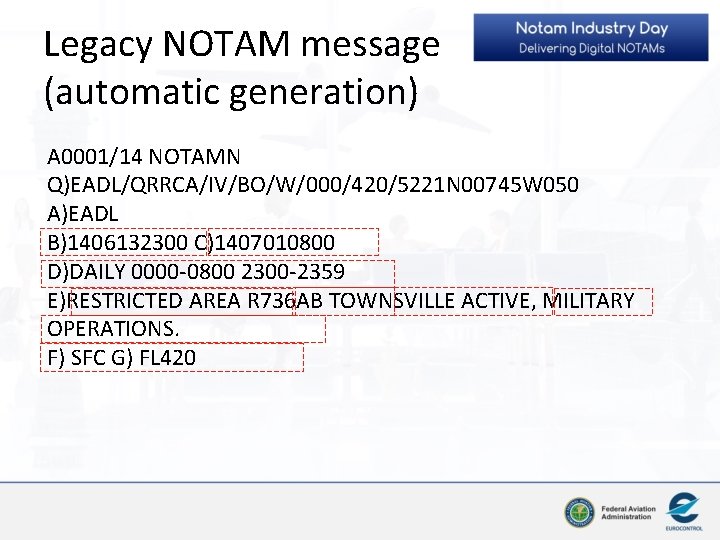 Legacy NOTAM message (automatic generation)

Notam Industry Day
Delivering Digital NOTAMs

A0001/14 NOTAMN
Q)EADL/QRRCA/IV/BO/W/000/420/5221N00745W050
A)EADL
B)1406132300 C)1407010800
D)DAILY 0000-0800 2300-2359
E)RESTRICTED AREA R736AB TOWNSVILLE ACTIVE, MILITARY OPERATIONS.
F) SFC G) FL420

Federal Aviation Administration
EUROCONTROL